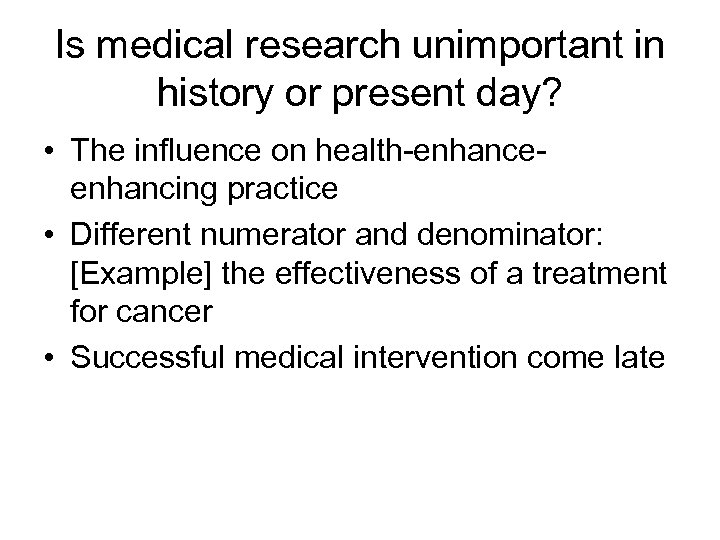 Is medical research unimportant in history or present day?

• The influence on health-enhance-enhancing practice
• Different numerator and denominator: [Example] the effectiveness of a treatment for cancer
• Successful medical intervention come late